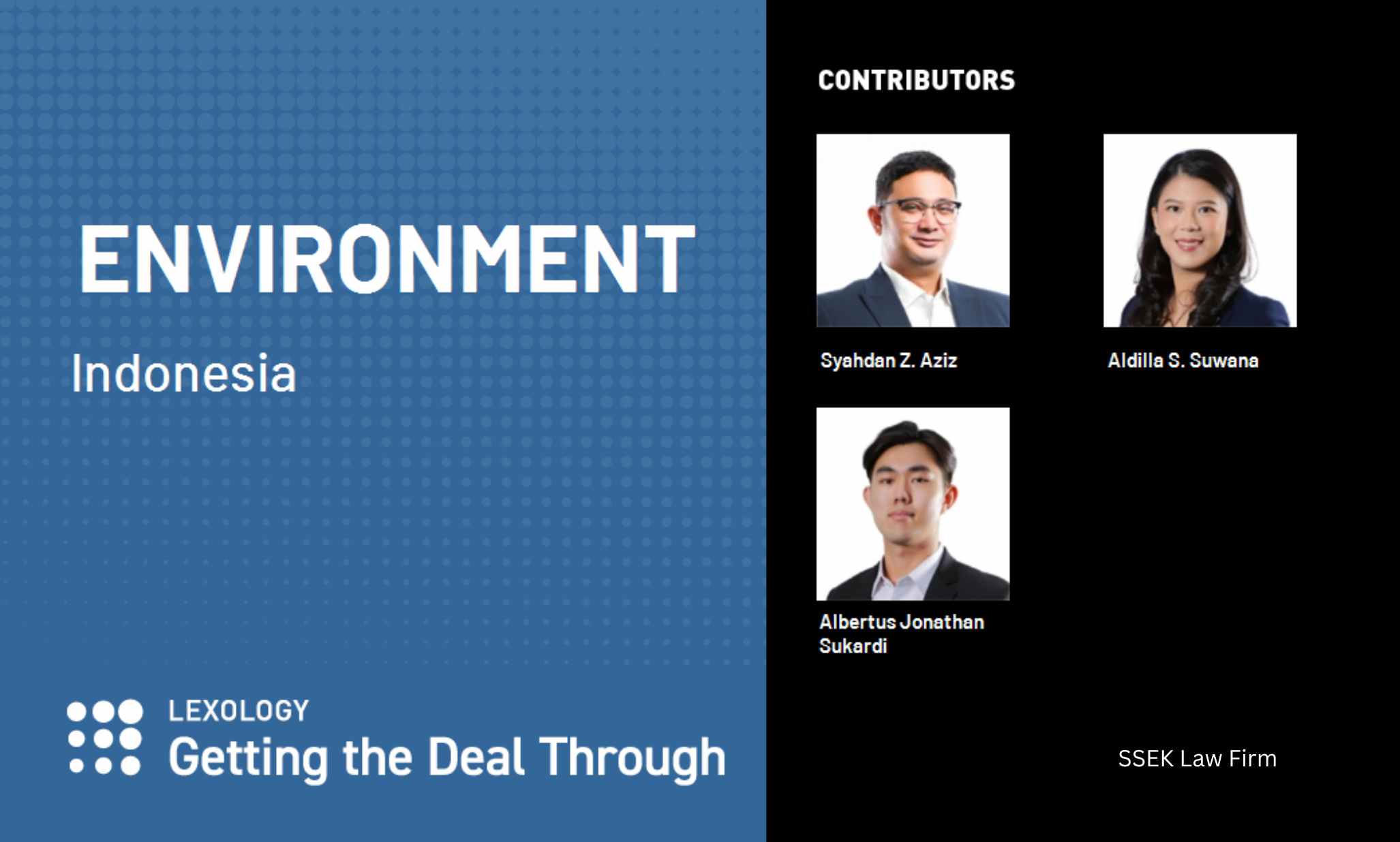 ENVIRONMENT

Indonesia

LEXOLOGY
Getting the Deal Through

CONTRIBUTORS

Syahdan Z. Aziz

Aldilla S. Suwana

Albertus Jonathan Sukardi

SSEK Law Firm